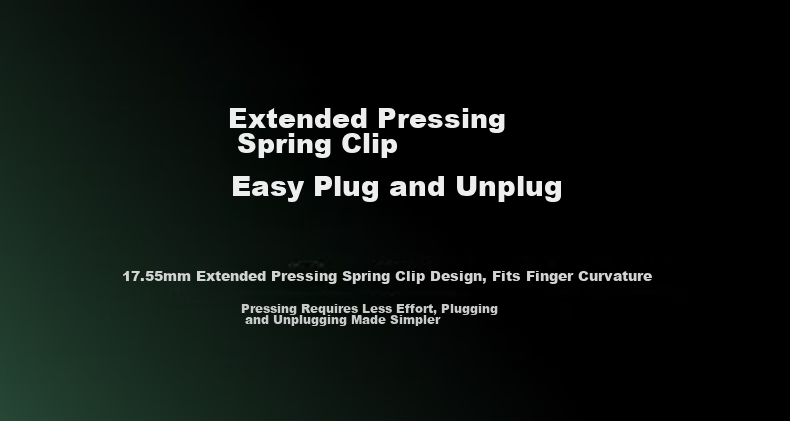 Extended Pressing
Spring Clip

Easy Plug and Unplug

17.55mm Extended Pressing Spring Clip Design, Fits Finger Curvature

Pressing Requires Less Effort, Plugging and Unplugging Made Simpler